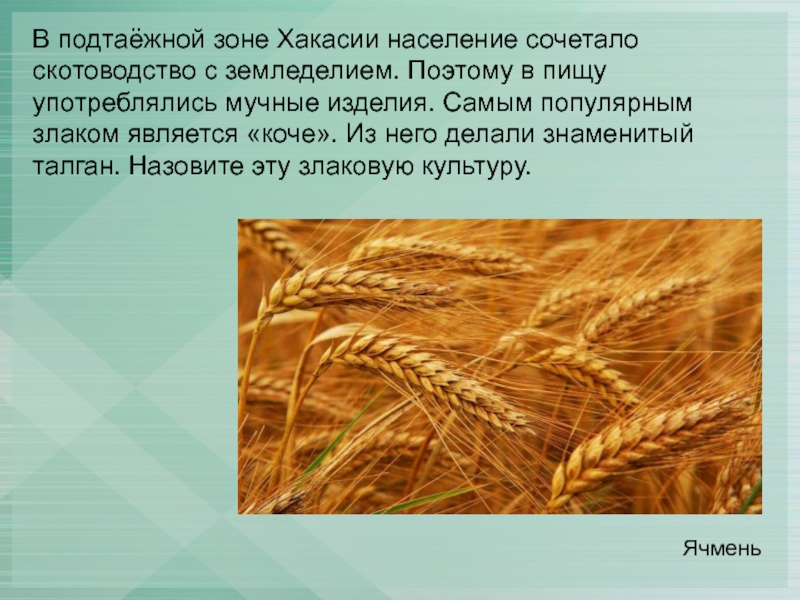 В подтаёжной зоне Хакасии население сочетало скотоводство с земледелием. Поэтому в пищу употреблялись мучные изделия. Самым популярным злаком является «коче». Из него делали знаменитый талган. Назовите эту злаковую культуру.

Ячмень